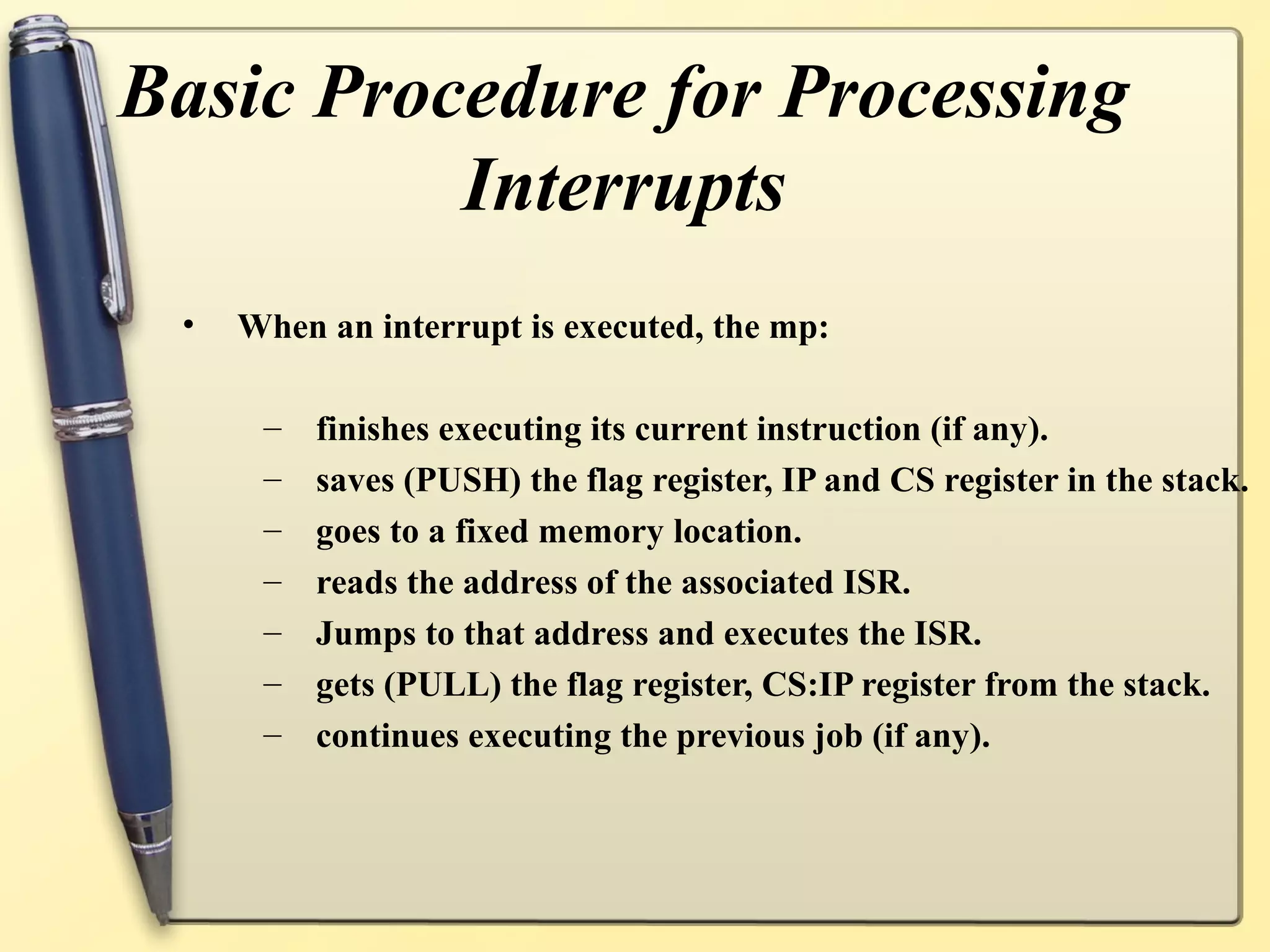 Basic Procedure for Processing Interrupts

• When an interrupt is executed, the mp:

– finishes executing its current instruction (if any).
– saves (PUSH) the flag register, IP and CS register in the stack.
– goes to a fixed memory location.
– reads the address of the associated ISR.
– Jumps to that address and executes the ISR.
– gets (PULL) the flag register, CS:IP register from the stack.
– continues executing the previous job (if any).